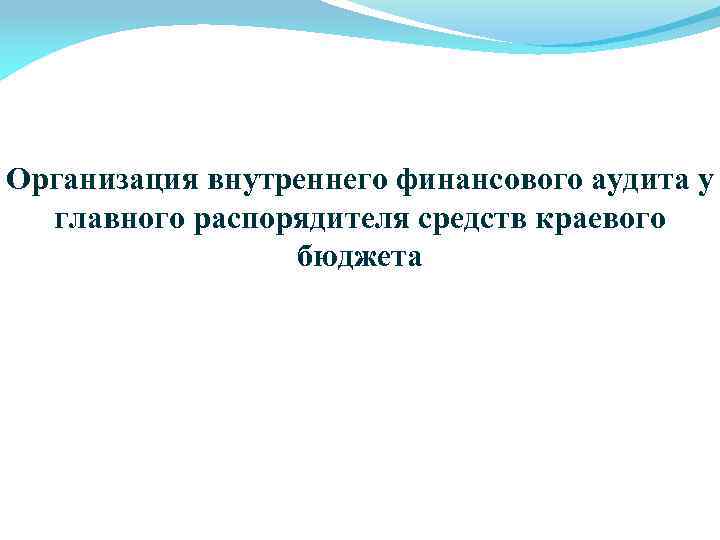 Организация внутреннего финансового аудита у главного распорядителя средств краевого бюджета